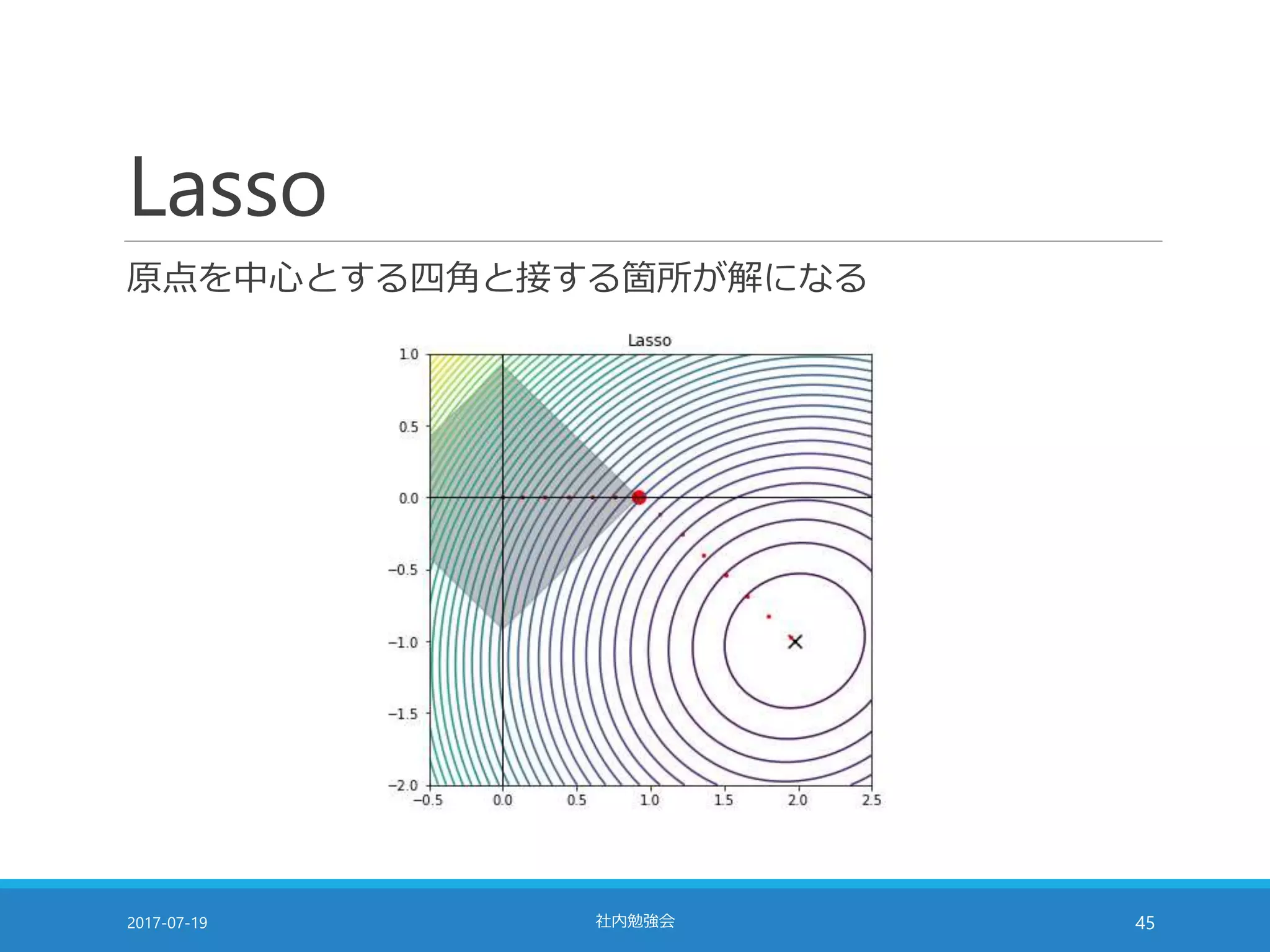 Lasso

原点を中心とする四角と接する箇所が解になる

Lasso

1.0
0.5
0.0
−0.5
−1.0
−1.5
−2.0

−0.5 0.0 0.5 1.0 1.5 2.0 2.5

2017-07-19 社内勉強会 45